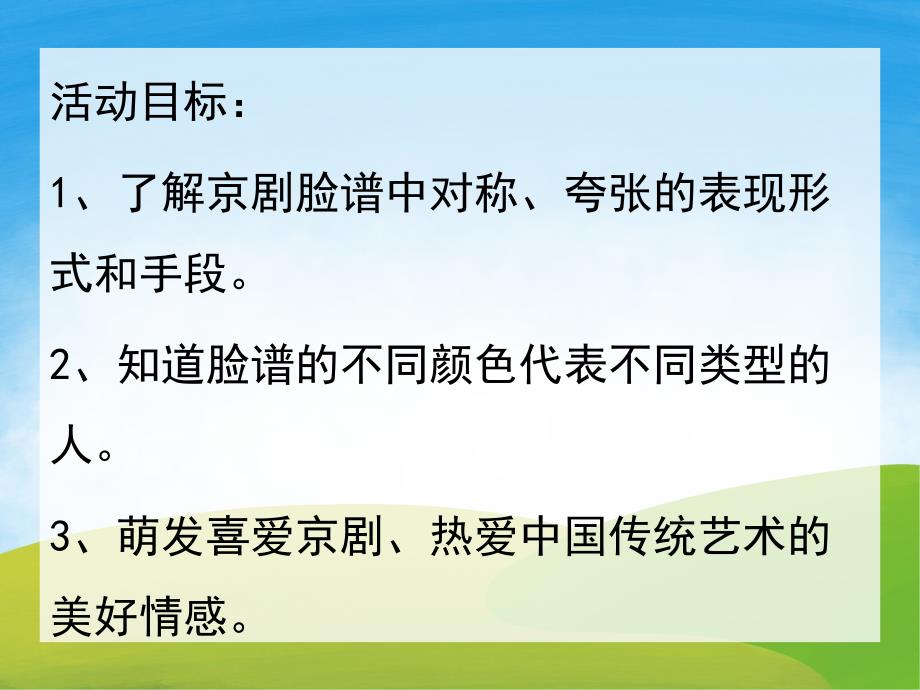 活动目标：

1、了解京剧脸谱中对称、夸张的表现形式和手段。

2、知道脸谱的不同颜色代表不同类型的人。

3、萌发喜爱京剧、热爱中国传统艺术的美好情感。